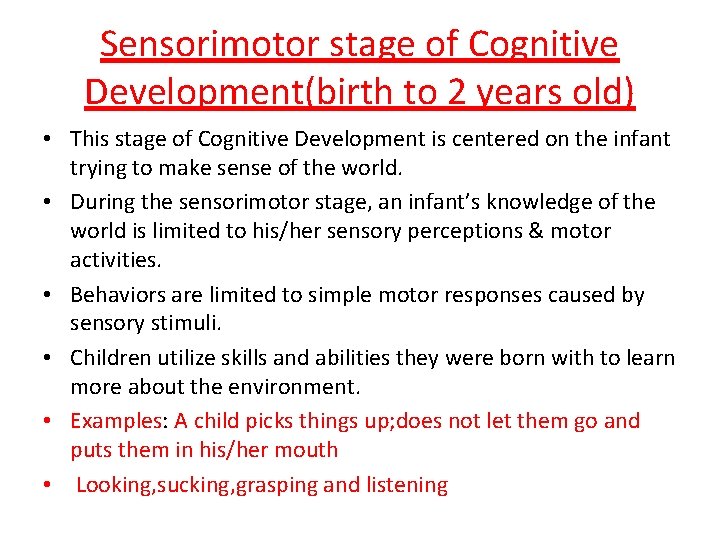 Sensorimotor stage of Cognitive Development(birth to 2 years old)

• This stage of Cognitive Development is centered on the infant trying to make sense of the world.
• During the sensorimotor stage, an infant's knowledge of the world is limited to his/her sensory perceptions & motor activities.
• Behaviors are limited to simple motor responses caused by sensory stimuli.
• Children utilize skills and abilities they were born with to learn more about the environment.
• Examples: A child picks things up;does not let them go and puts them in his/her mouth
• Looking,sucking,grasping and listening